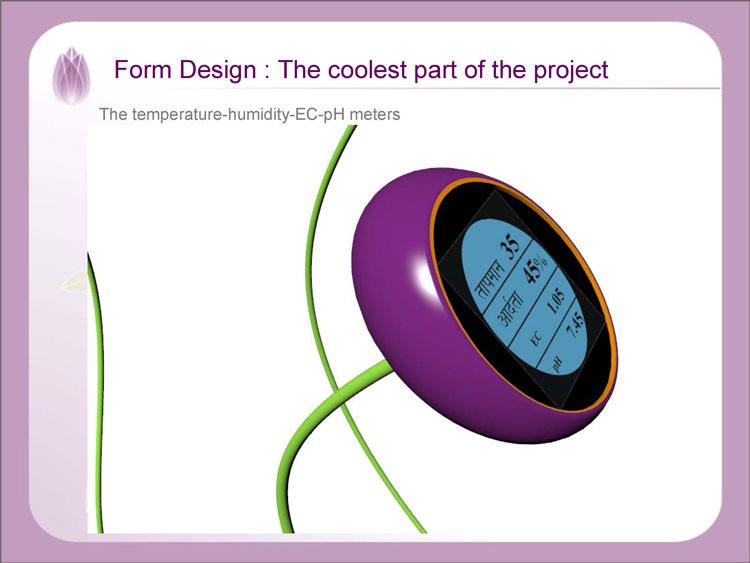 Form Design : The coolest part of the project

The temperature-humidity-EC-pH meters

तापमान 35
आर्द्रता 45%
EC 1.05
pH 7.45